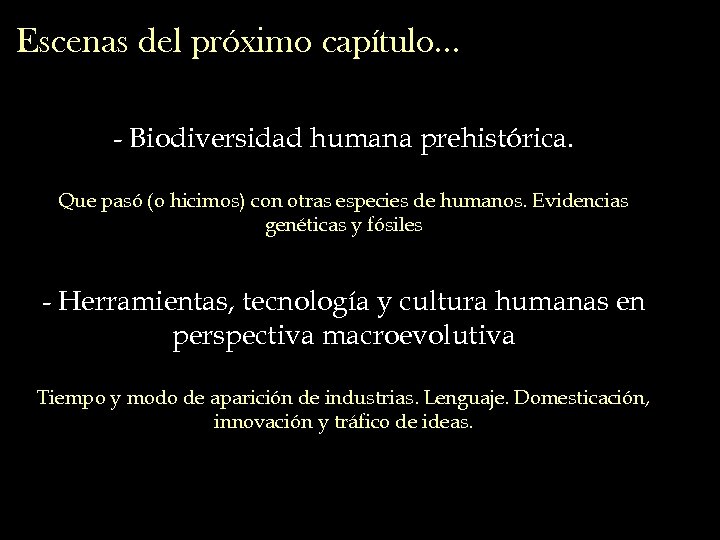 Escenas del próximo capítulo…

- Biodiversidad humana prehistórica.

Que pasó (o hicimos) con otras especies de humanos. Evidencias genéticas y fósiles

- Herramientas, tecnología y cultura humanas en perspectiva macroevolutiva

Tiempo y modo de aparición de industrias. Lenguaje. Domesticación, innovación y tráfico de ideas.